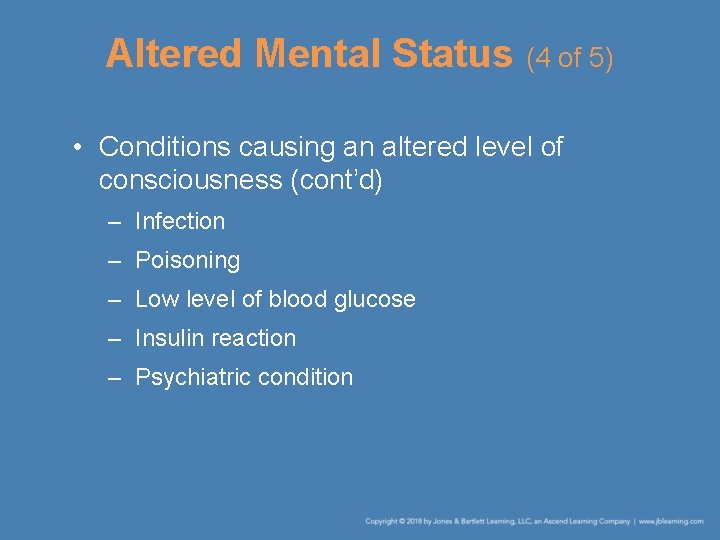 Altered Mental Status (4 of 5)

• Conditions causing an altered level of consciousness (cont'd)
 – Infection
 – Poisoning
 – Low level of blood glucose
 – Insulin reaction
 – Psychiatric condition

Copyright © 2018 by Jones & Bartlett Learning, LLC, an Ascend Learning Company | www.jblearning.com